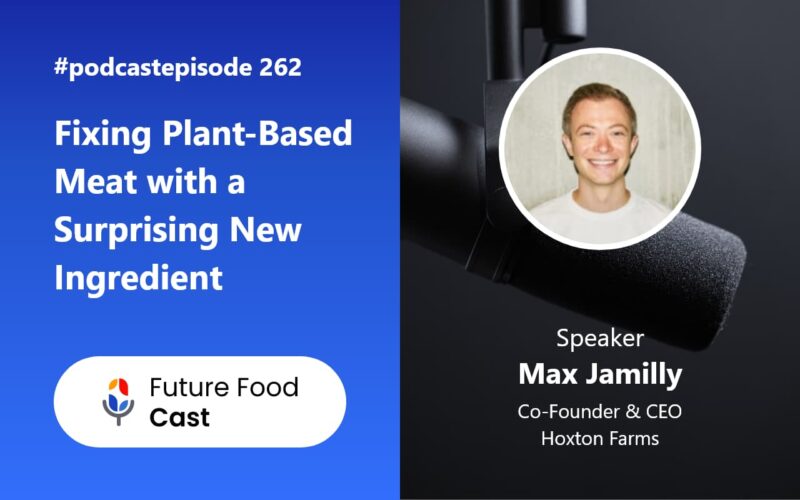 #podcastepisode 262

Fixing Plant-Based Meat with a Surprising New Ingredient

Future Food Cast

Speaker
Max Jamilly
Co-Founder & CEO
Hoxton Farms